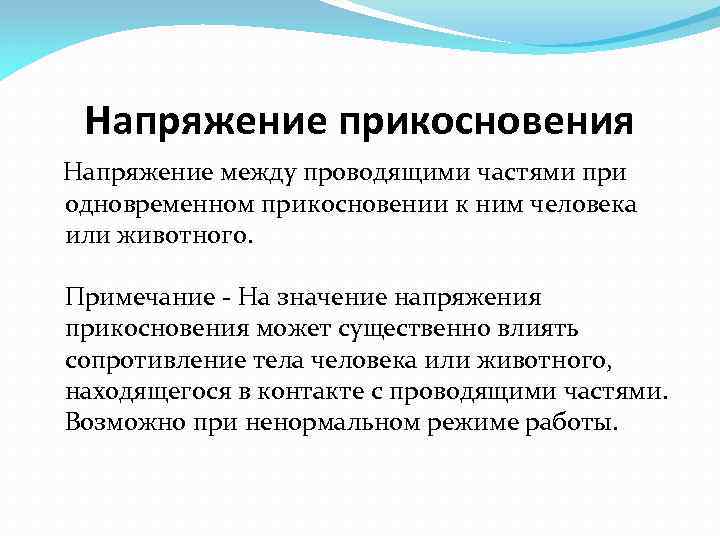 Напряжение прикосновения

Напряжение между проводящими частями при одновременном прикосновении к ним человека или животного.

Примечание - На значение напряжения прикосновения может существенно влиять сопротивление тела человека или животного, находящегося в контакте с проводящими частями. Возможно при ненормальном режиме работы.